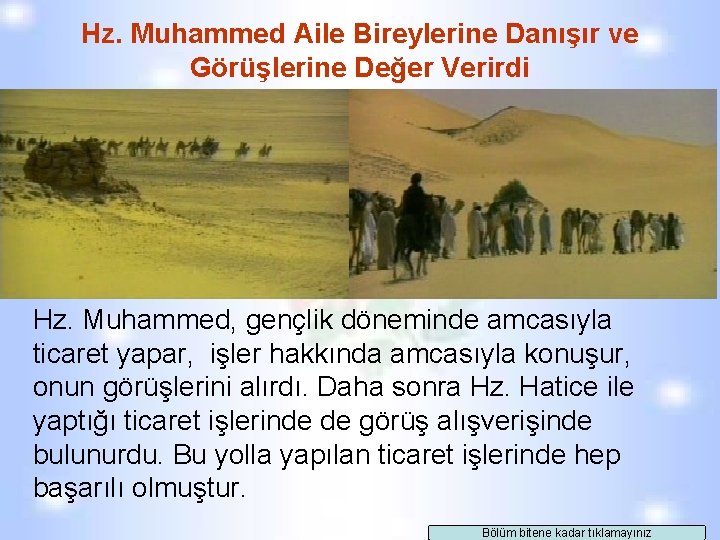 Hz. Muhammed Aile Bireylerine Danışır ve Görüşlerine Değer Verirdi

Hz. Muhammed, gençlik döneminde amcasıyla ticaret yapar, işler hakkında amcasıyla konuşur, onun görüşlerini alırdı. Daha sonra Hz. Hatice ile yaptığı ticaret işlerinde de görüş alışverişinde bulunurdu. Bu yolla yapılan ticaret işlerinde hep başarılı olmuştur.

Bölüm bitene kadar tıklamayınız